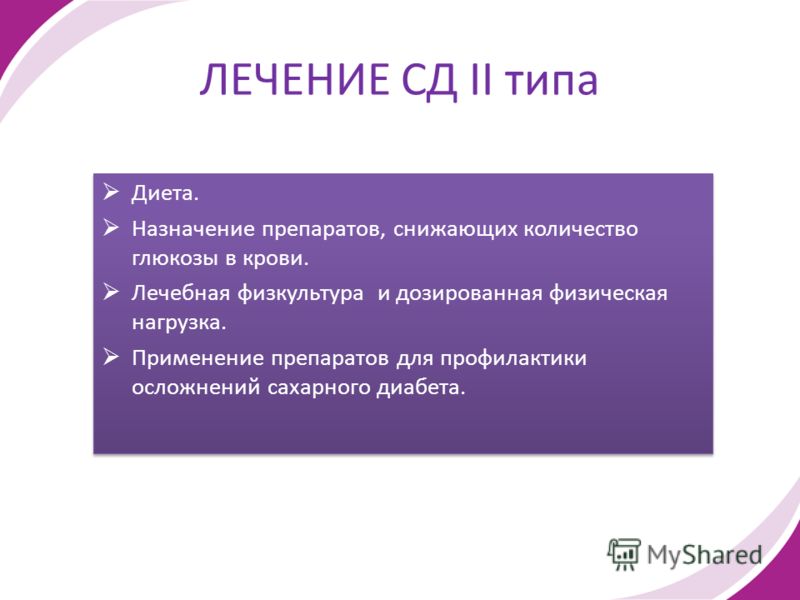 ЛЕЧЕНИЕ СД II типа

➢ Диета.
➢ Назначение препаратов, снижающих количество глюкозы в крови.
➢ Лечебная физкультура и дозированная физическая нагрузка.
➢ Применение препаратов для профилактики осложнений сахарного диабета.

MyShared